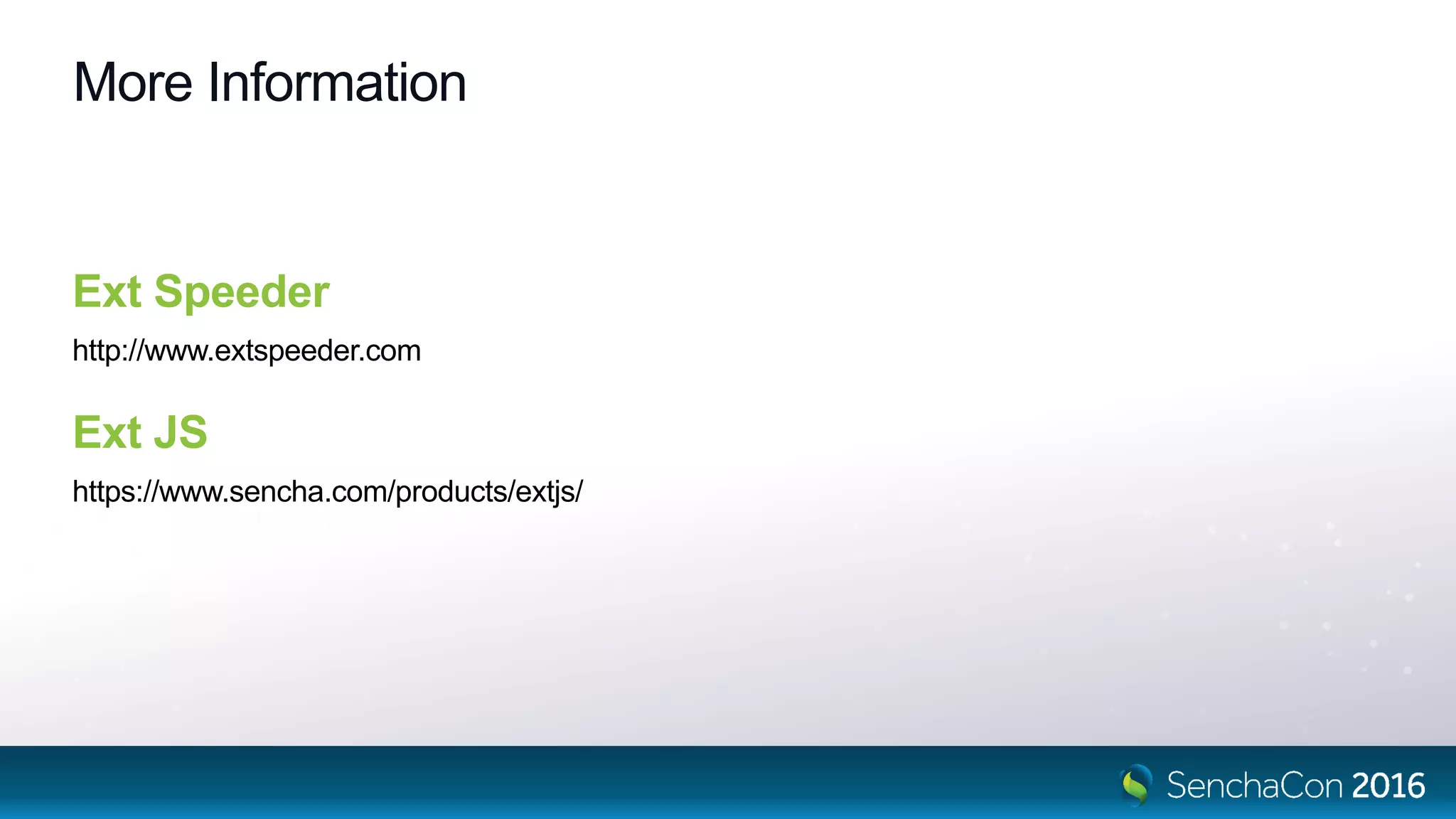 More Information

Ext Speeder

http://www.extspeeder.com

Ext JS

https://www.sencha.com/products/extjs/

SenchaCon 2016